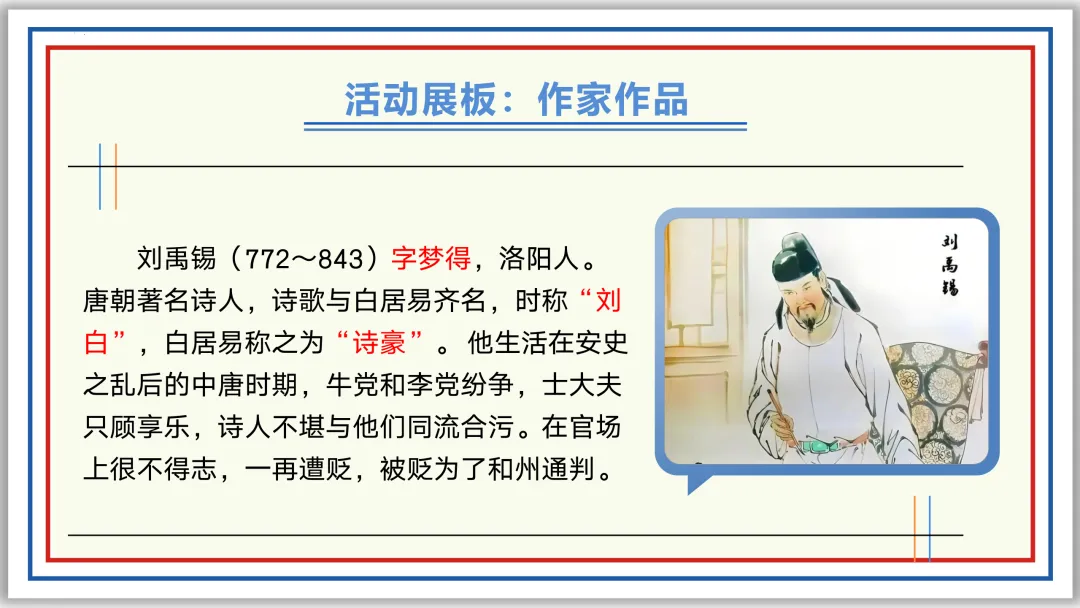 活动展板：作家作品

刘禹锡（772～843）字梦得，洛阳人。唐朝著名诗人，诗歌与白居易齐名，时称“刘白”，白居易称之为“诗豪”。他生活在安史之乱后的中唐时期，牛党和李党纷争，士大夫只顾享乐，诗人不堪与他们同流合污。在官场上很不得志，一再遭贬，被贬为了和州通判。

刘禹锡